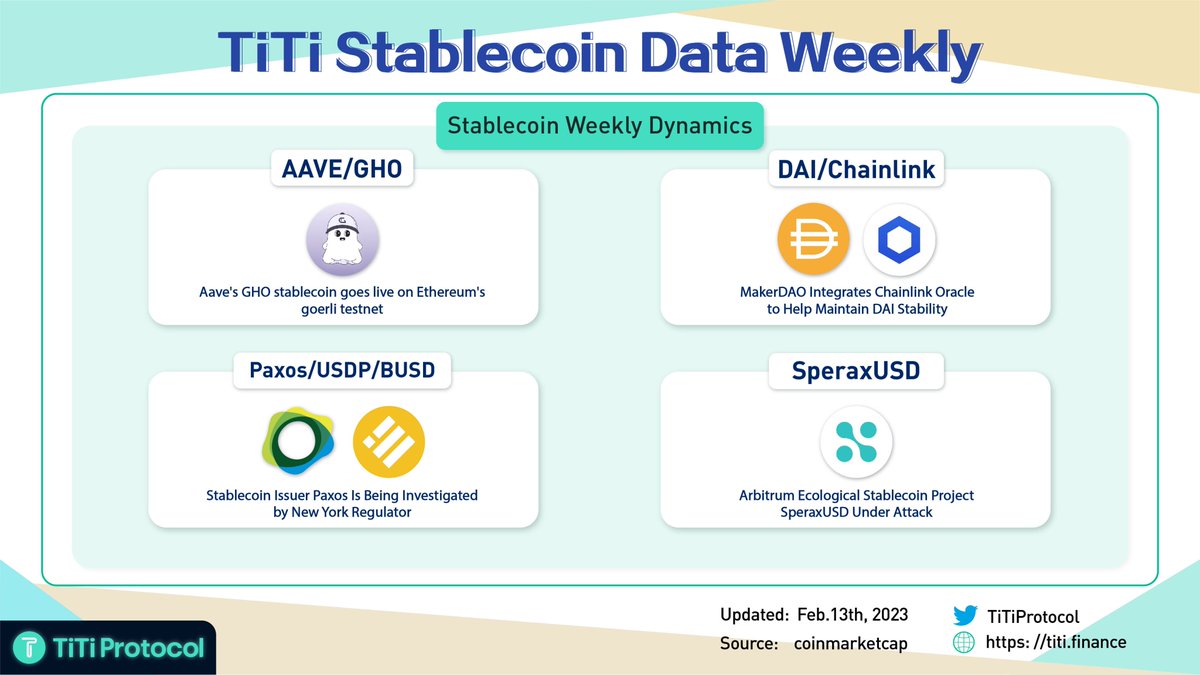 TiTi Stablecoin Data Weekly

Stablecoin Weekly Dynamics

AAVE/GHO

Aave's GHO stablecoin goes live on Ethereum's goerli testnet

DAI/Chainlink

MakerDAO Integrates Chainlink Oracle to Help Maintain DAI Stability

Paxos/USDP/BUSD

Stablecoin Issuer Paxos Is Being Investigated by New York Regulator

SperaxUSD

Arbitrum Ecological Stablecoin Project SperaxUSD Under Attack

TiTi Protocol

Updated: Feb.13th, 2023
Source: coinmarketcap

TiTiProtocol
https: //titi.finance